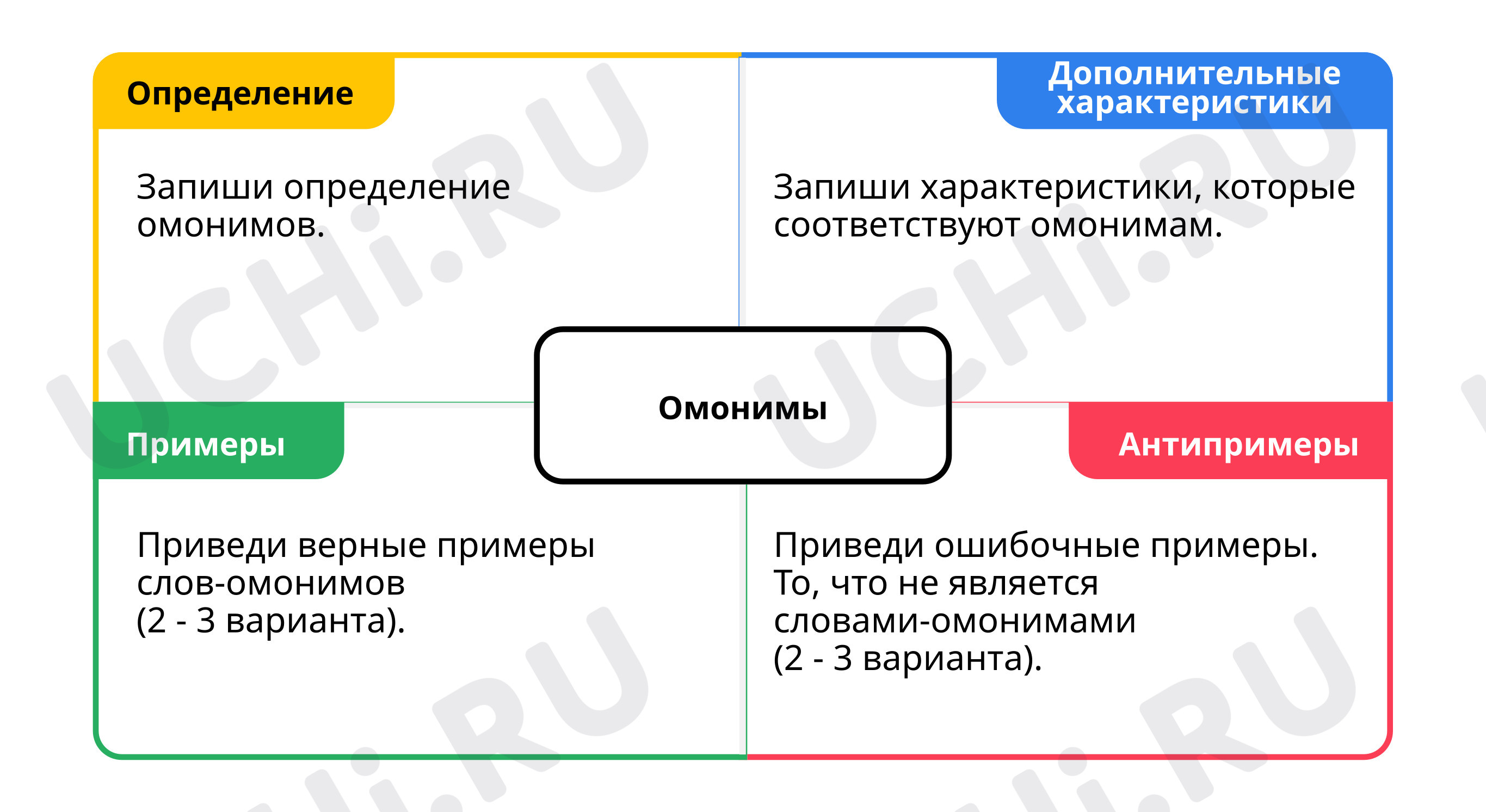 Определение

Запиши определение омонимов.

Дополнительные характеристики

Запиши характеристики, которые соответствуют омонимам.

Омонимы

Примеры

Приведи верные примеры слов-омонимов (2 - 3 варианта).

Антипримеры

Приведи ошибочные примеры. То, что не является словами-омонимами (2 - 3 варианта).

UCHi.RU